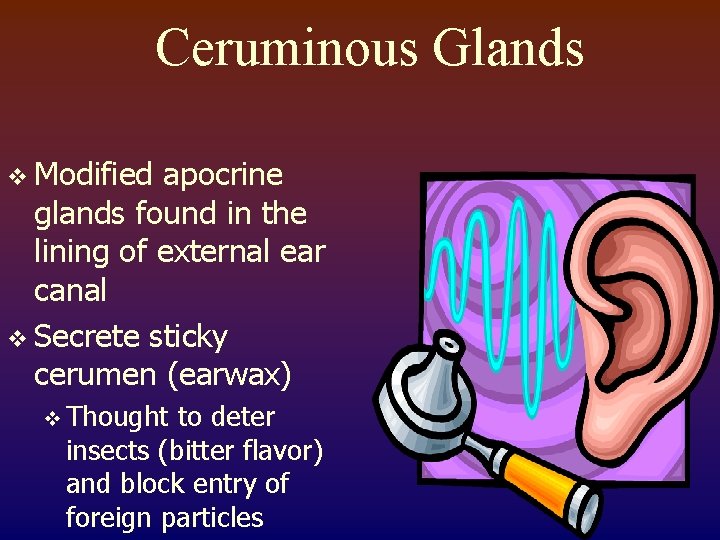 Ceruminous Glands

❖ Modified apocrine glands found in the lining of external ear canal

❖ Secrete sticky cerumen (earwax)

❖ Thought to deter insects (bitter flavor) and block entry of foreign particles